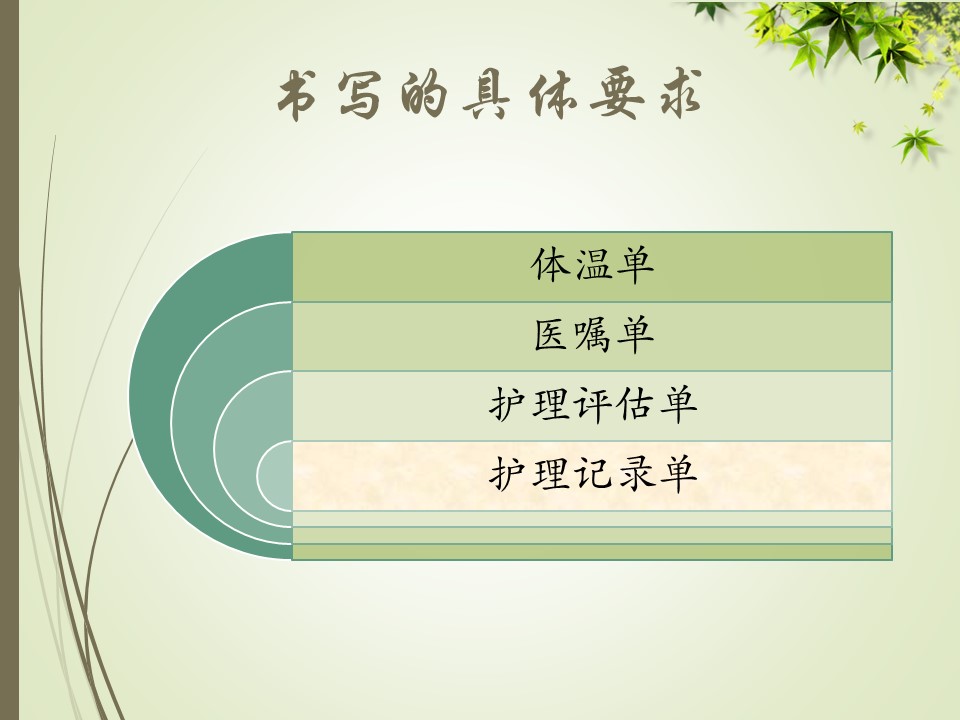 书写的具体要求

体温单

医嘱单

护理评估单

护理记录单